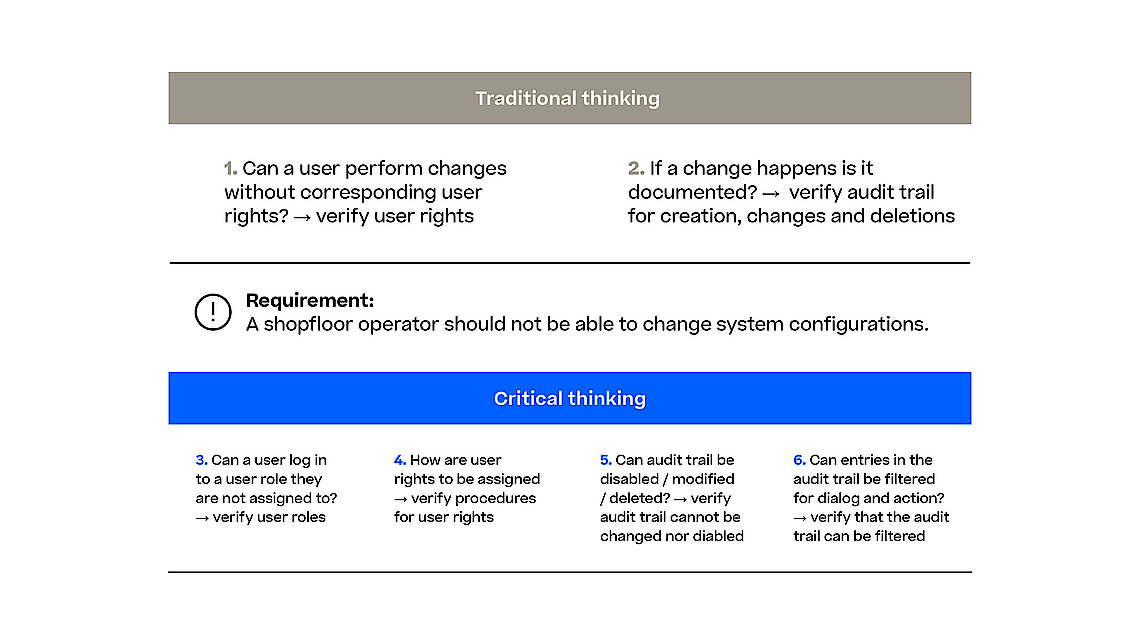 Traditional thinking

1. Can a user perform changes without corresponding user rights? → verify user rights

2. If a change happens is it documented? → verify audit trail for creation, changes and deletions

!

Requirement:
A shopfloor operator should not be able to change system configurations.

Critical thinking

3. Can a user log in to a user role they are not assigned to? → verify user roles

4. How are user rights to be assigned → verify procedures for user rights

5. Can audit trail be disabled / modified / deleted? → verify audit trail cannot be changed nor diabled

6. Can entries in the audit trail be filtered for dialog and action? → verify that the audit trail can be filtered